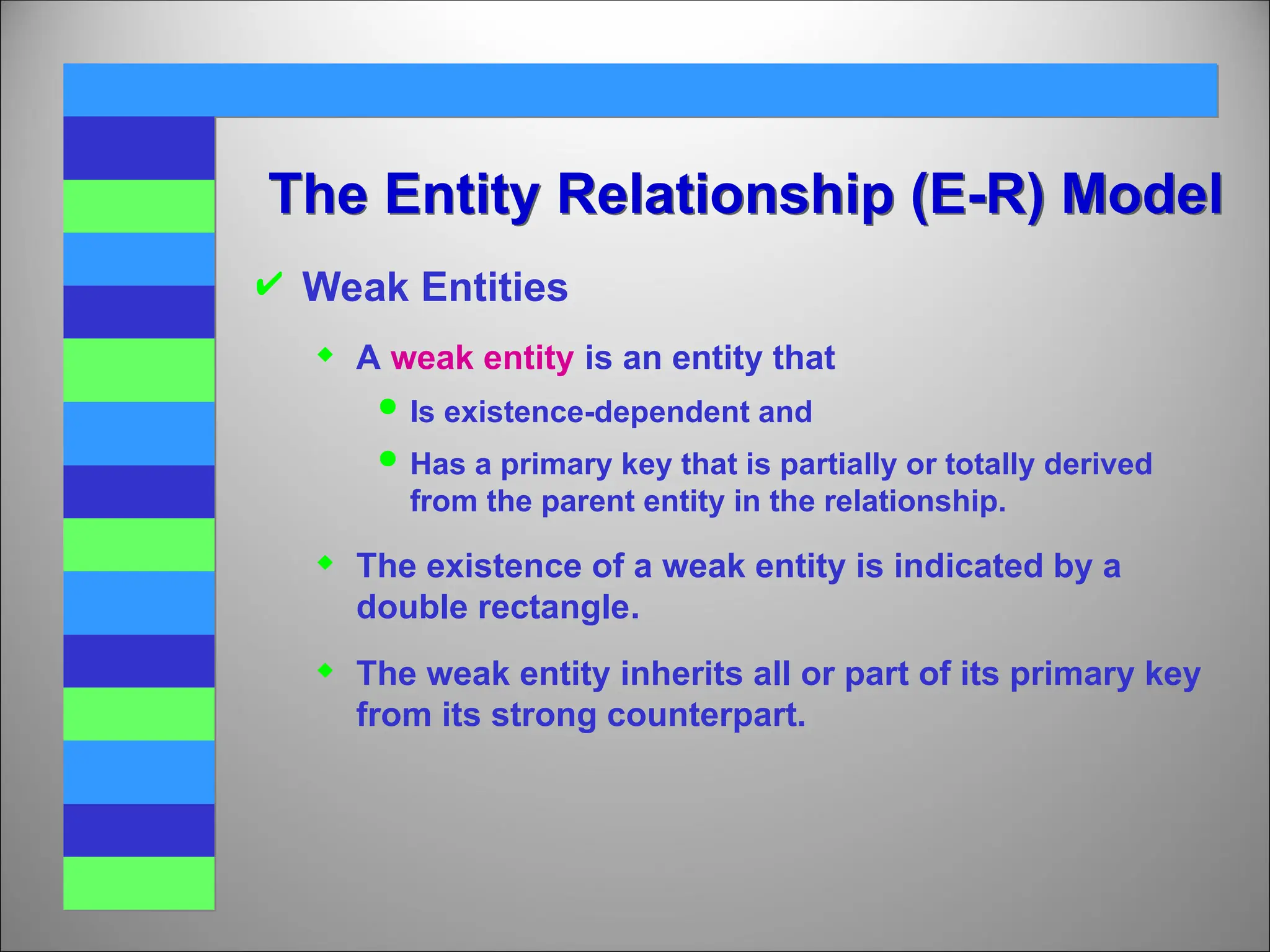 The Entity Relationship (E-R) Model

✔ Weak Entities

◆ A weak entity is an entity that

● Is existence-dependent and

● Has a primary key that is partially or totally derived from the parent entity in the relationship.

◆ The existence of a weak entity is indicated by a double rectangle.

◆ The weak entity inherits all or part of its primary key from its strong counterpart.